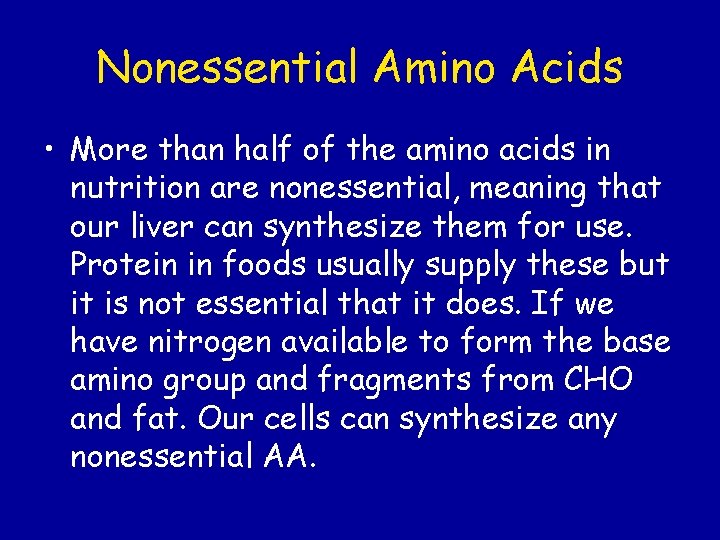 Nonessential Amino Acids

• More than half of the amino acids in nutrition are nonessential, meaning that our liver can synthesize them for use. Protein in foods usually supply these but it is not essential that it does. If we have nitrogen available to form the base amino group and fragments from CHO and fat. Our cells can synthesize any nonessential AA.